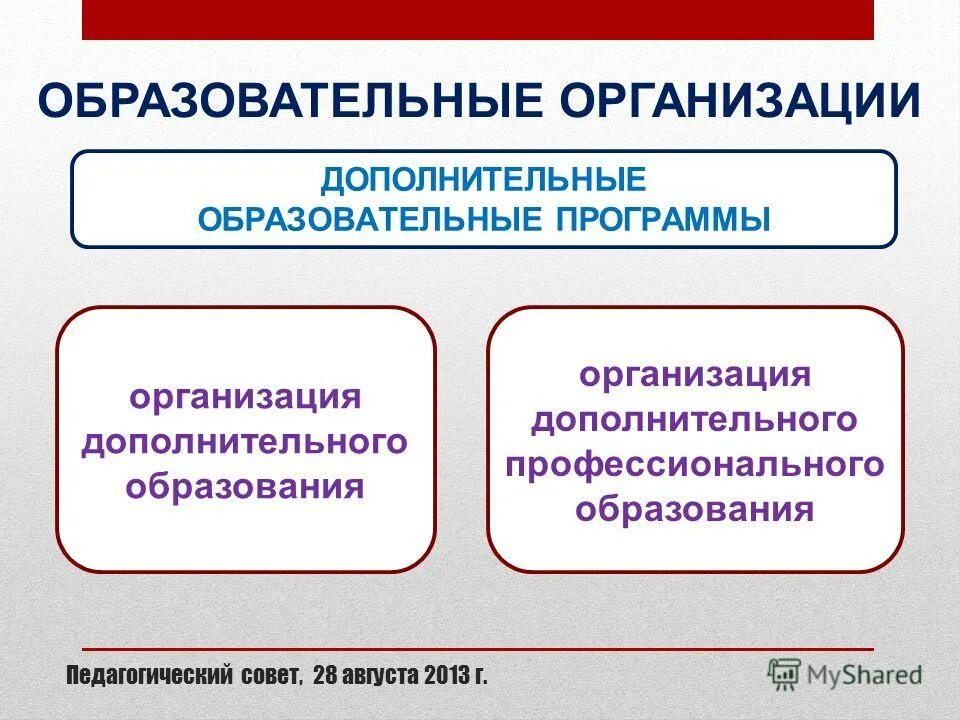 ОБРАЗОВАТЕЛЬНЫЕ ОРГАНИЗАЦИИ

ДОПОЛНИТЕЛЬНЫЕ ОБРАЗОВАТЕЛЬНЫЕ ПРОГРАММЫ

организация дополнительного образования

организация дополнительного профессионального образования

Педагогический совет, 28 августа 2013 г.

MyShared